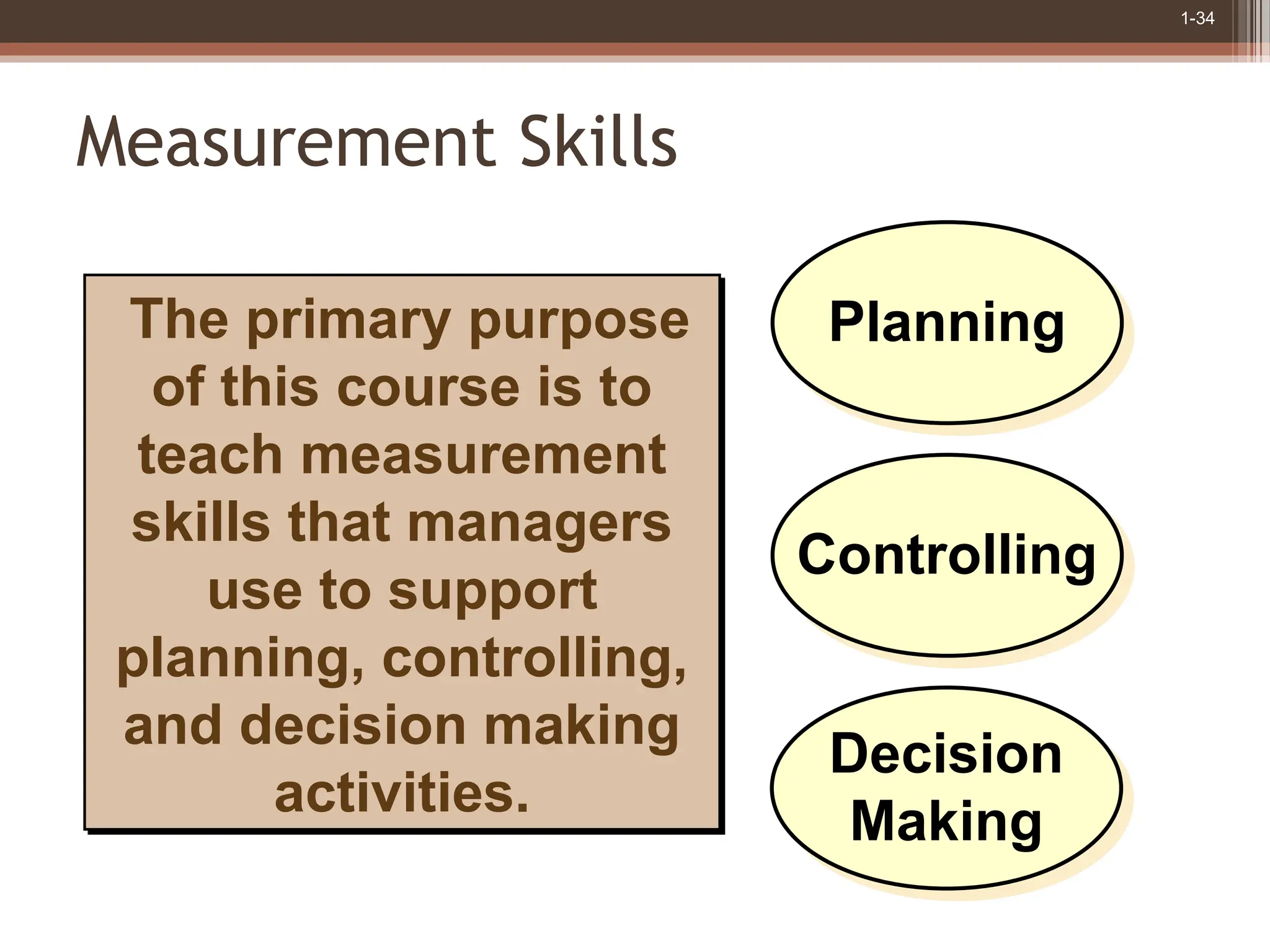 1-34

Measurement Skills

The primary purpose of this course is to teach measurement skills that managers use to support planning, controlling, and decision making activities.

Planning

Controlling

Decision Making